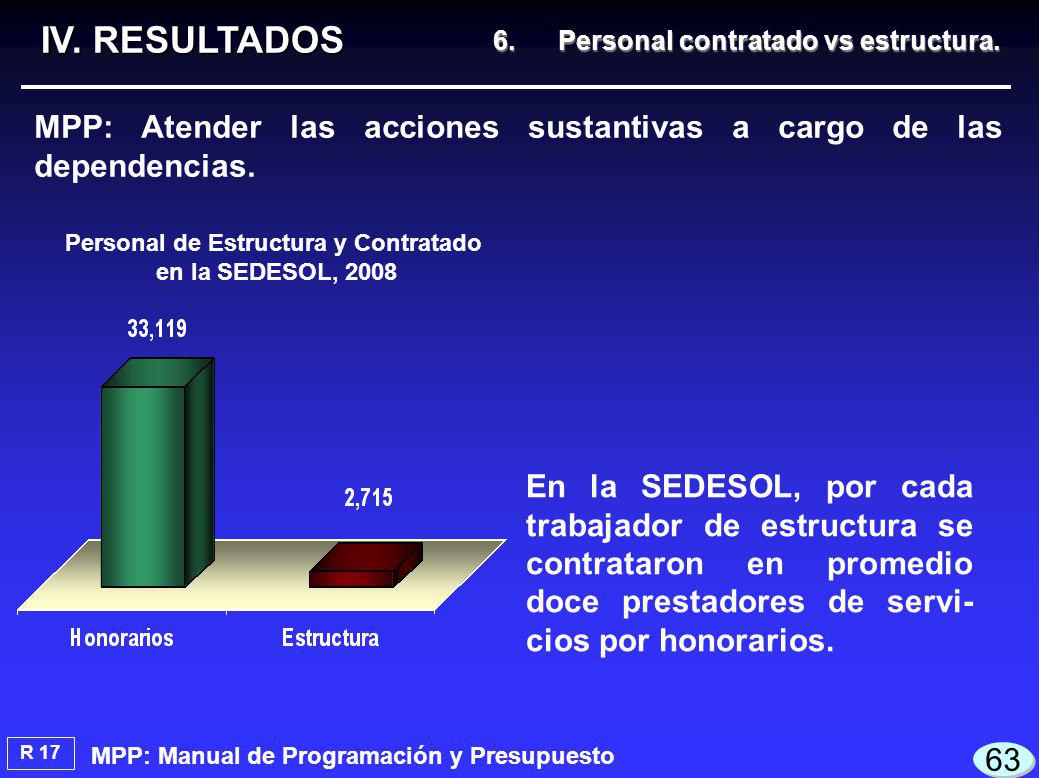 IV. RESULTADOS

6. Personal contratado vs estructura.

MPP: Atender las acciones sustantivas a cargo de las dependencias.

Personal de Estructura y Contratado en la SEDESOL, 2008

33,119

2,715

Honorarios

Estructura

En la SEDESOL, por cada trabajador de estructura se contrataron en promedio doce prestadores de servicios por honorarios.

R 17

MPP: Manual de Programación y Presupuesto

63